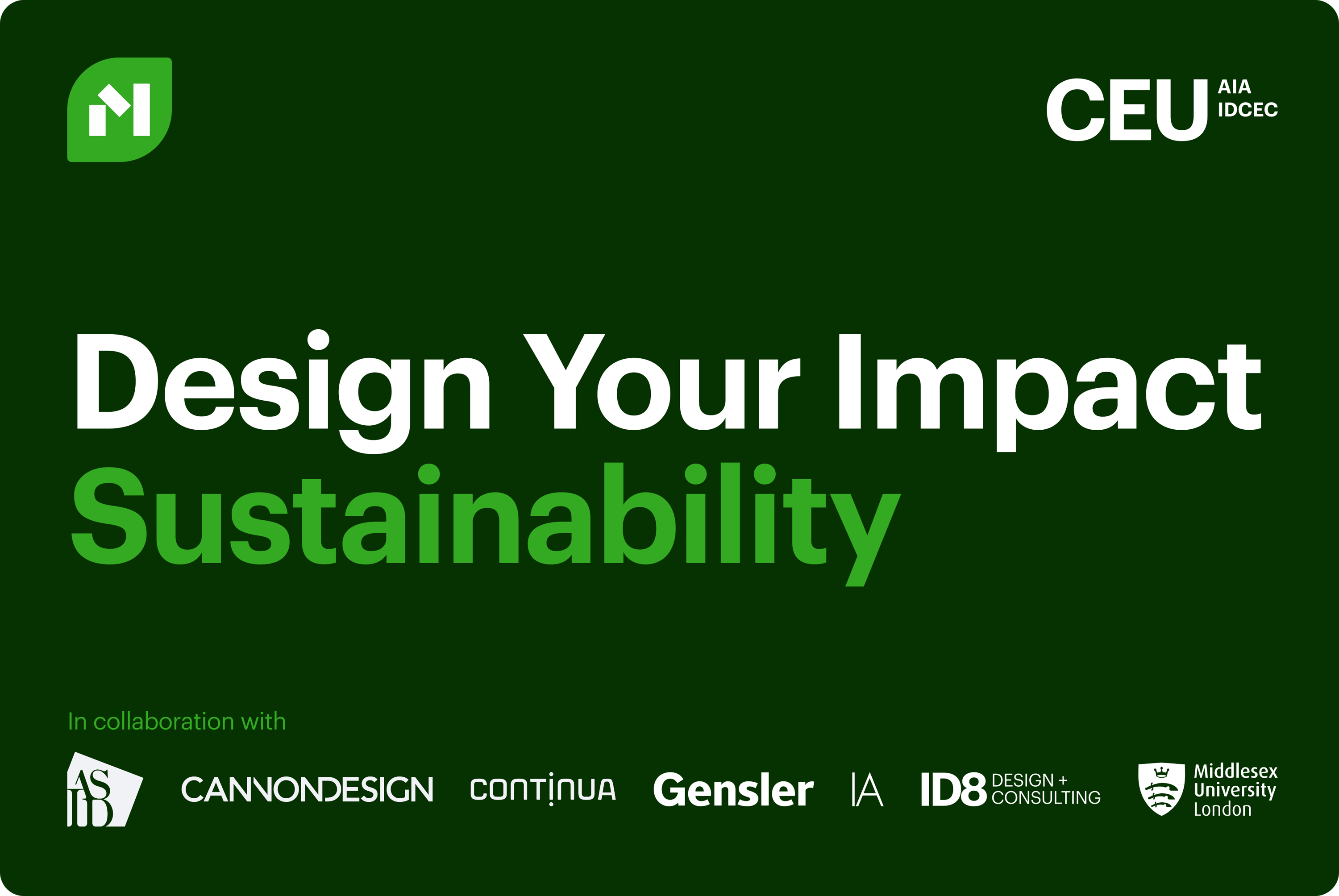 CEU AIA IDCEC

Design Your Impact
Sustainability

In collaboration with

ASID CANNONDESIGN CONTINUA Gensler IA ID8 DESIGN + CONSULTING Middlesex University London